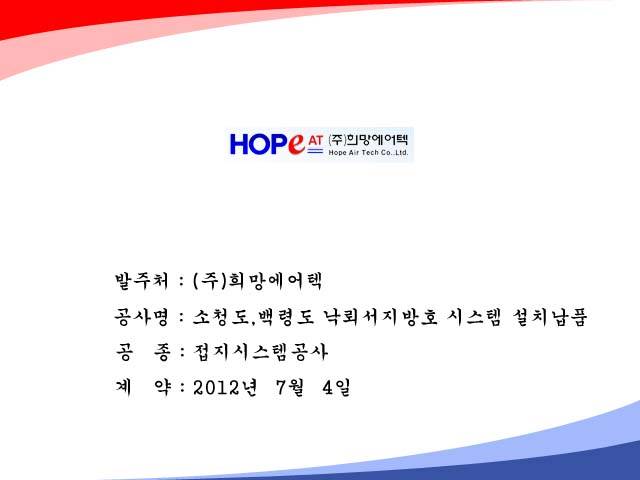 HOPe AT (주)희망에어텍 Hope Air Tech Co.,Ltd.

발주처 : (주)희망에어텍

공사명 : 소청도,백령도 낙뢰서지방호 시스템 설치납품

공 종 : 접지시스템공사

계 약 : 2012년 7월 4일